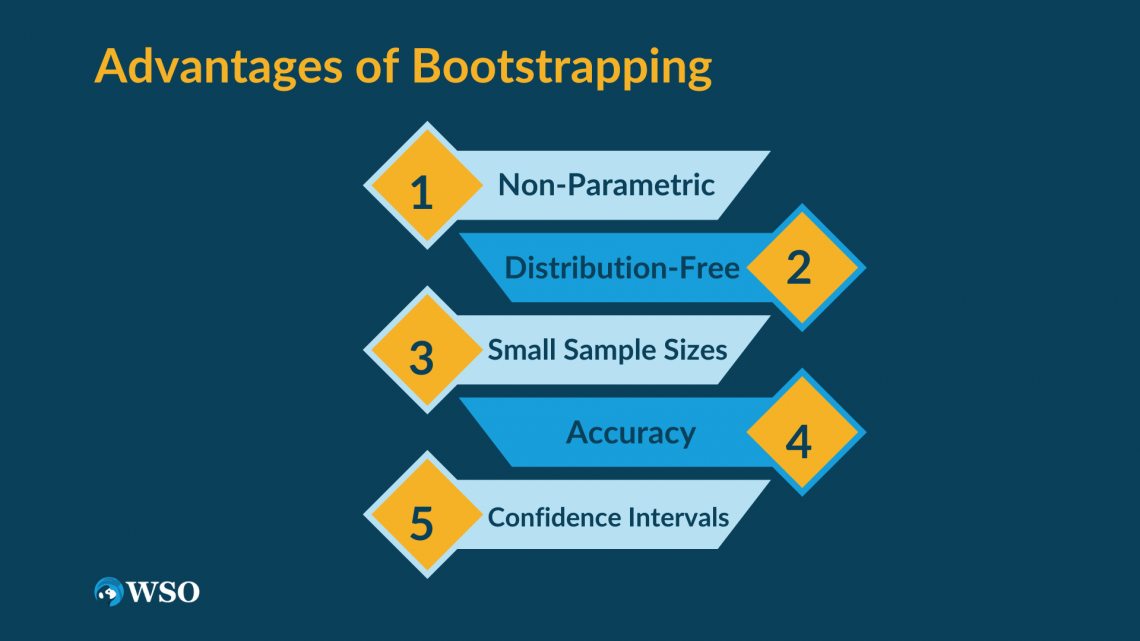 Advantages of Bootstrapping

1 Non-Parametric

Distribution-Free 2

3 Small Sample Sizes

Accuracy 4

5 Confidence Intervals

WSO